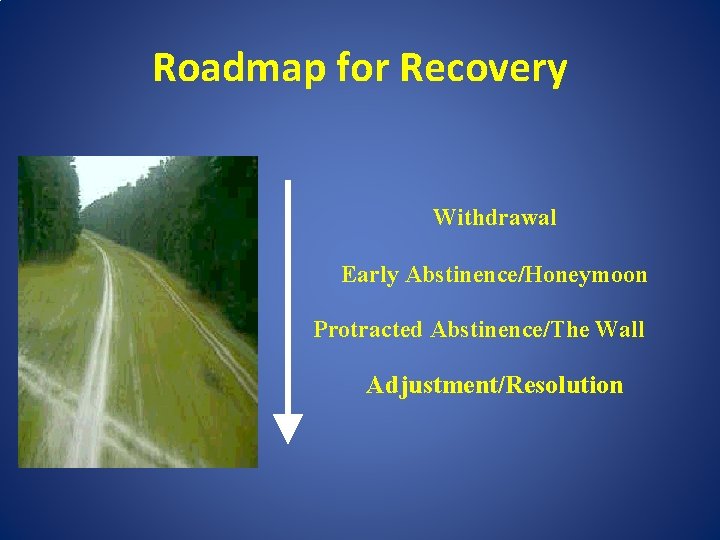 Roadmap for Recovery

Withdrawal

Early Abstinence/Honeymoon

Protracted Abstinence/The Wall

Adjustment/Resolution